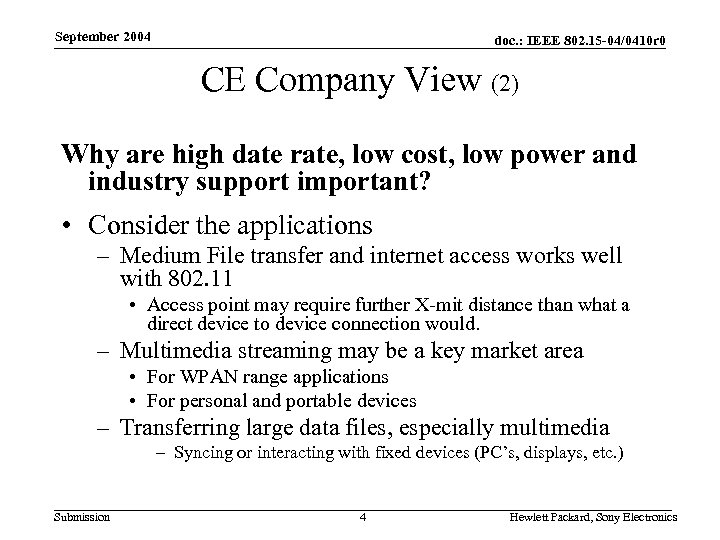 September 2004

doc.: IEEE 802.15-04/0410r0

CE Company View (2)

Why are high date rate, low cost, low power and industry support important?

• Consider the applications
– Medium File transfer and internet access works well with 802.11
• Access point may require further X-mit distance than what a direct device to device connection would.
– Multimedia streaming may be a key market area
• For WPAN range applications
• For personal and portable devices
– Transferring large data files, especially multimedia
– Syncing or interacting with fixed devices (PC's, displays, etc.)

Submission

4

Hewlett Packard, Sony Electronics